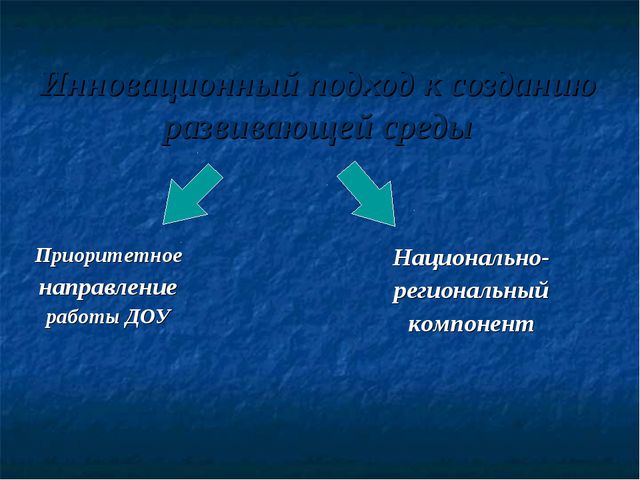 Инновационный подход к созданию развивающей среды

Приоритетное направление работы ДОУ

Национально-региональный компонент